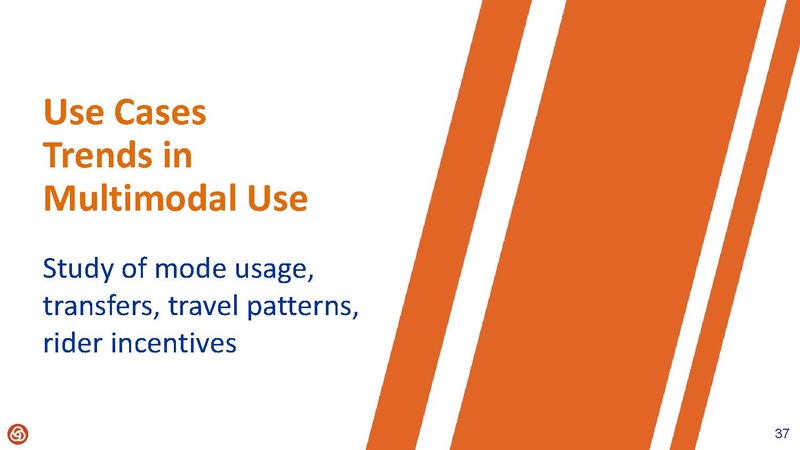 Use Cases
Trends in
Multimodal Use

Study of mode usage, transfers, travel patterns, rider incentives

37